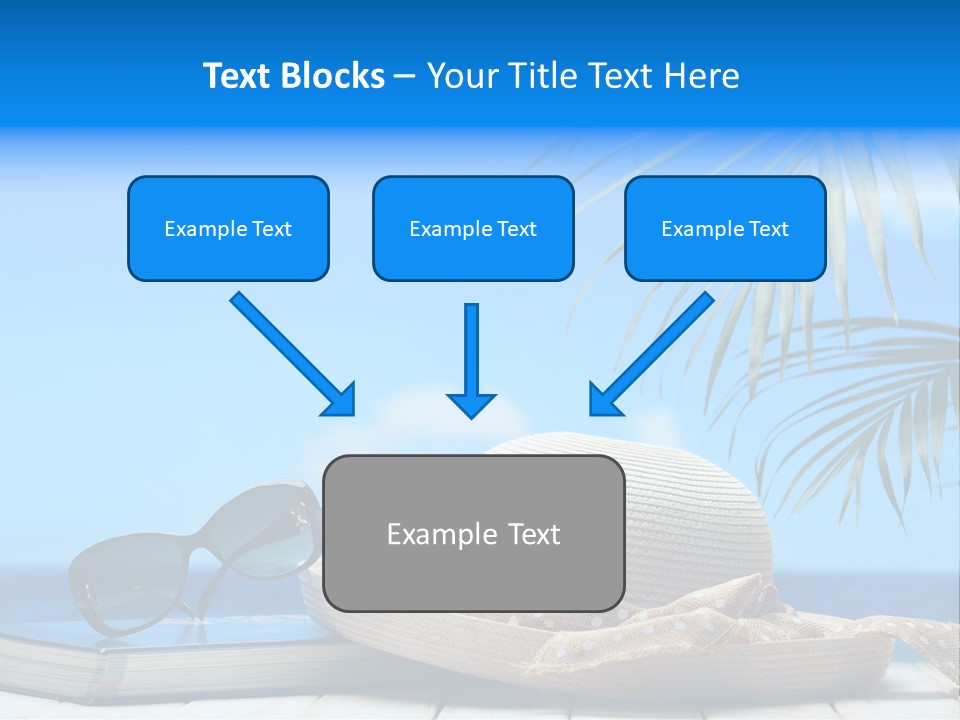 Text Blocks – Your Title Text Here

Example Text

Example Text

Example Text

Example Text